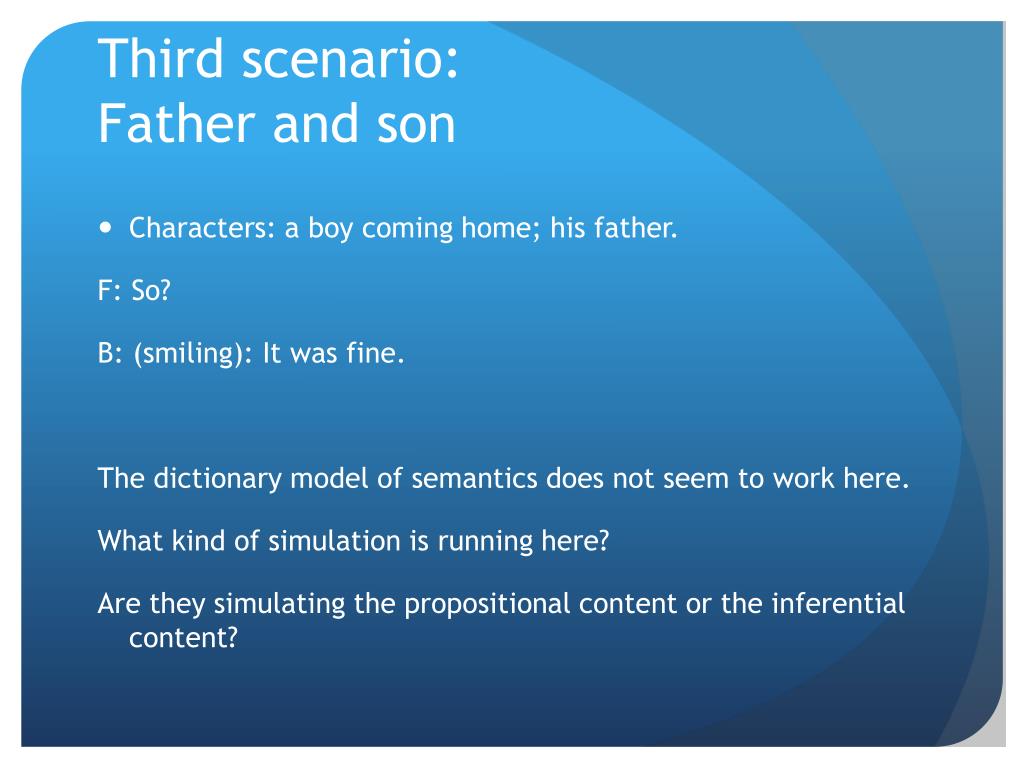 Third scenario:
Father and son

• Characters: a boy coming home; his father.

F: So?

B: (smiling): It was fine.

The dictionary model of semantics does not seem to work here.

What kind of simulation is running here?

Are they simulating the propositional content or the inferential content?